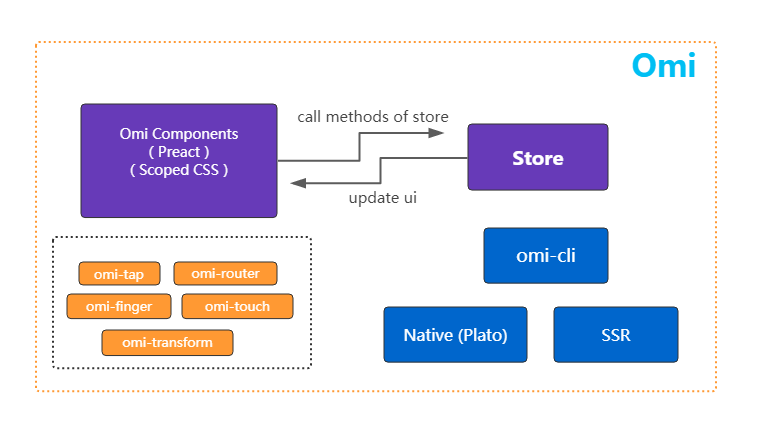 Omi

Omi Components
( Preact )
( Scoped CSS )

call methods of store

update ui

Store

omi-tap
omi-router
omi-finger
omi-touch
omi-transform

omi-cli

Native (Plato)

SSR